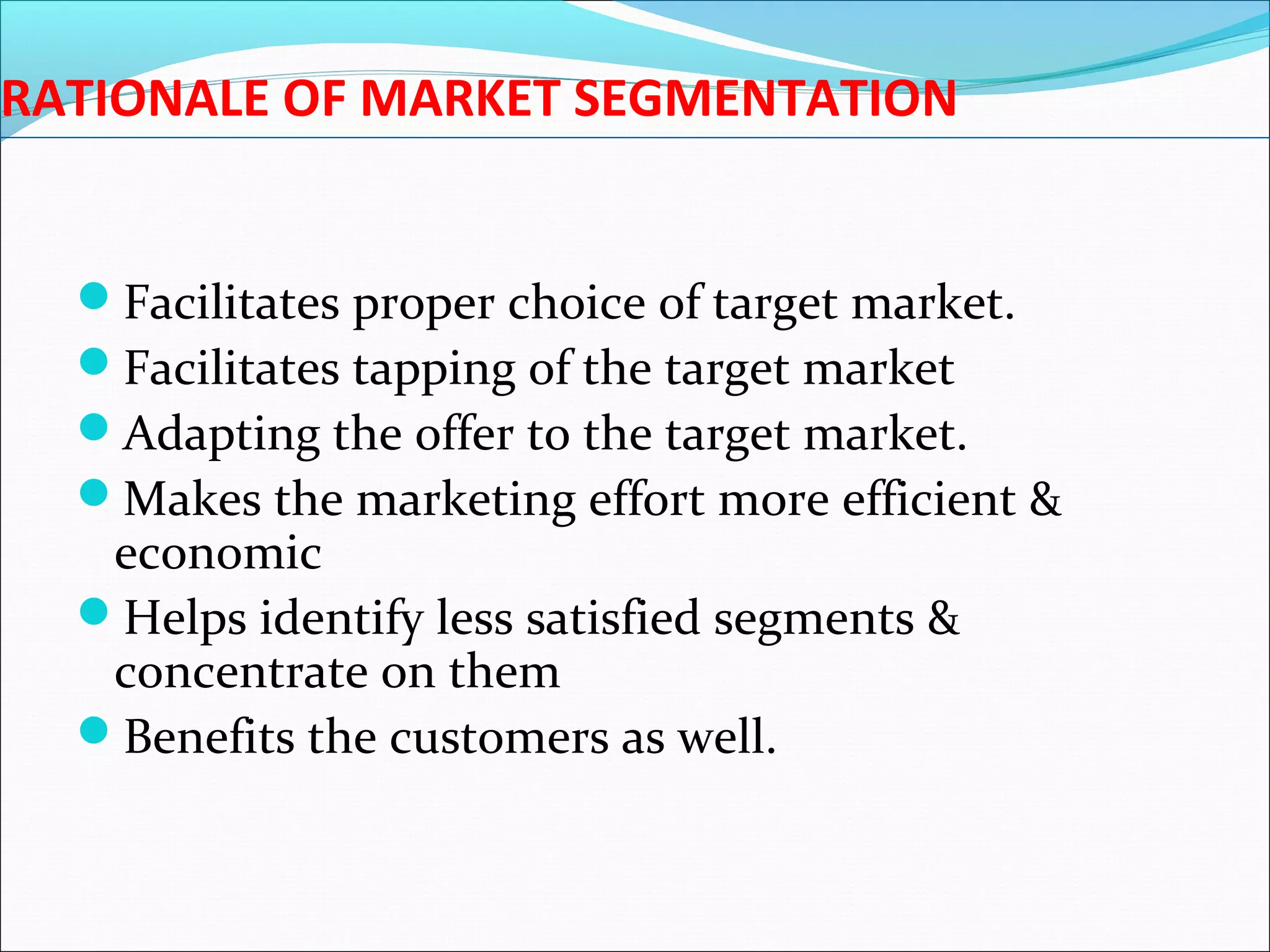 RATIONALE OF MARKET SEGMENTATION

- Facilitates proper choice of target market.
- Facilitates tapping of the target market
- Adapting the offer to the target market.
- Makes the marketing effort more efficient & economic
- Helps identify less satisfied segments & concentrate on them
- Benefits the customers as well.